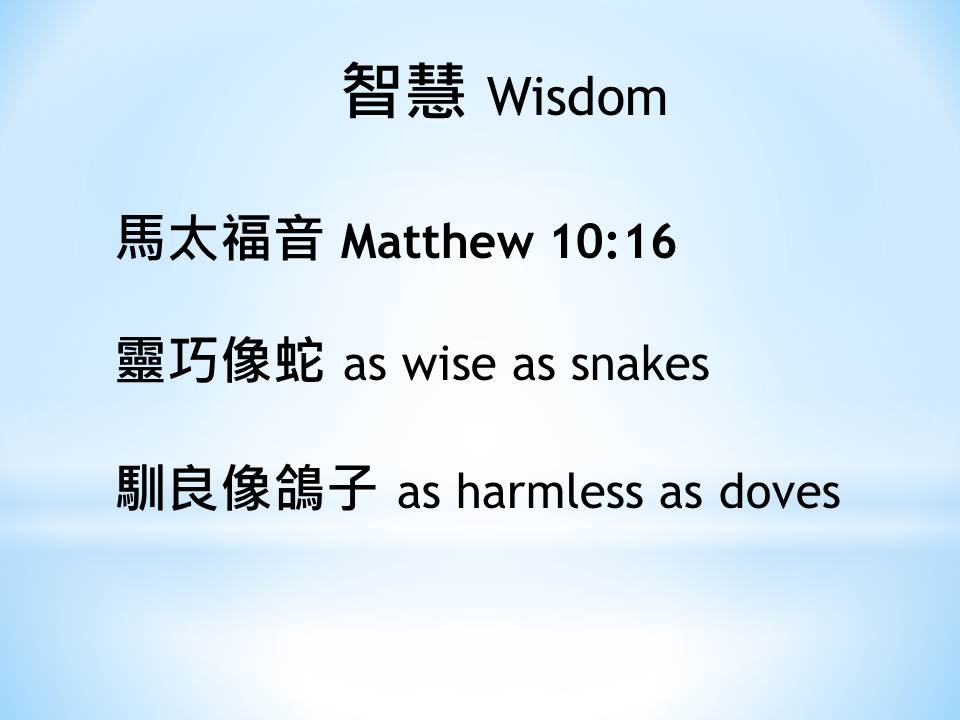 智慧 Wisdom

馬太福音 Matthew 10:16

靈巧像蛇 as wise as snakes

馴良像鴿子 as harmless as doves